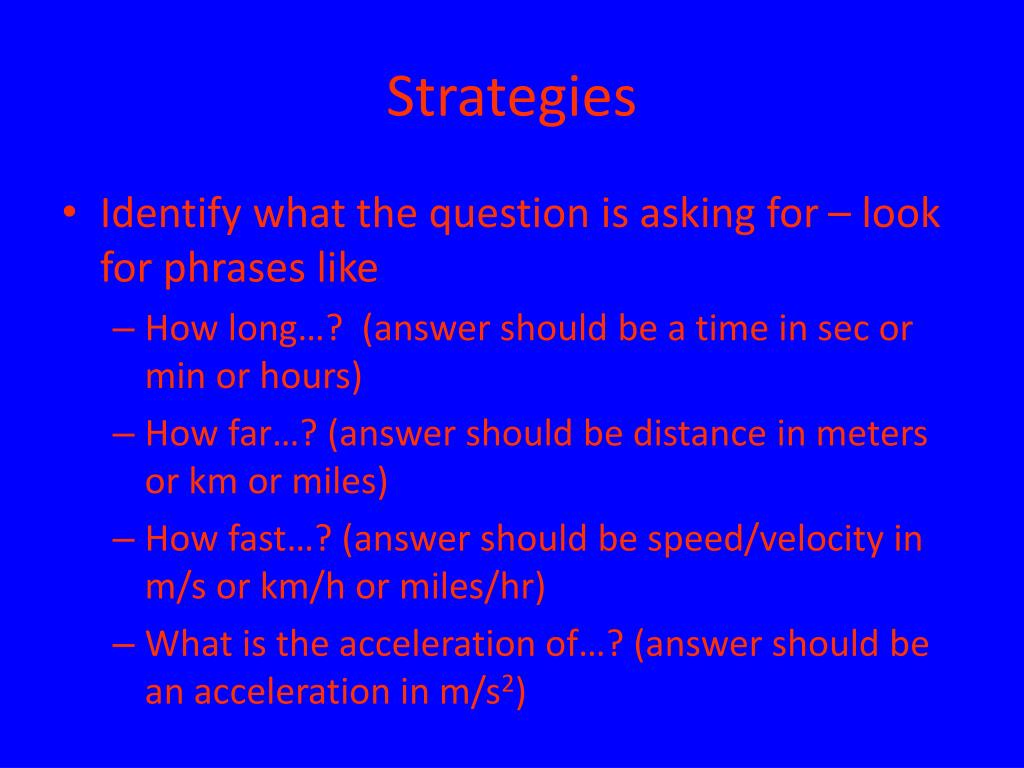 Strategies

• Identify what the question is asking for – look for phrases like
– How long…? (answer should be a time in sec or min or hours)
– How far…? (answer should be distance in meters or km or miles)
– How fast…? (answer should be speed/velocity in m/s or km/h or miles/hr)
– What is the acceleration of…? (answer should be an acceleration in $m/s^2$)